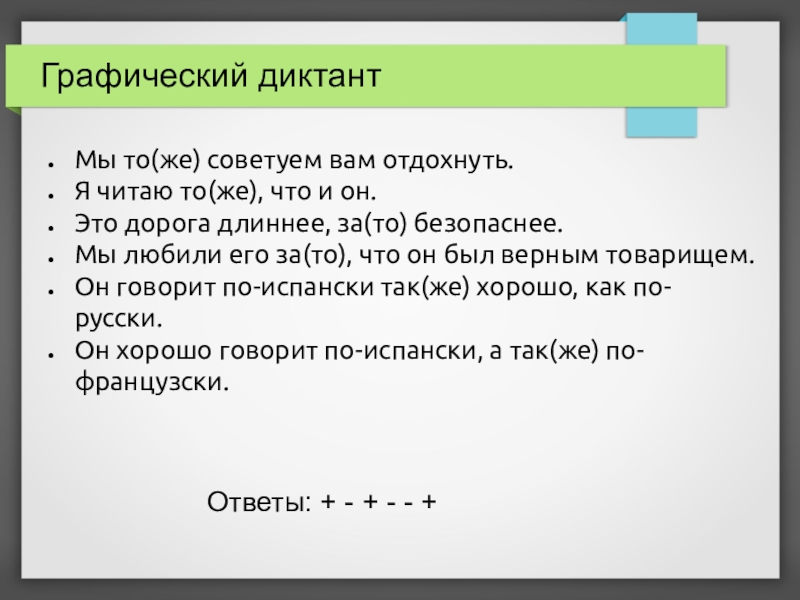 Графический диктант

- Мы то(же) советуем вам отдохнуть.
- Я читаю то(же), что и он.
- Это дорога длиннее, за(то) безопаснее.
- Мы любили его за(то), что он был верным товарищем.
- Он говорит по-испански так(же) хорошо, как по-русски.
- Он хорошо говорит по-испански, а так(же) по-французски.

Ответы: + - + - - +